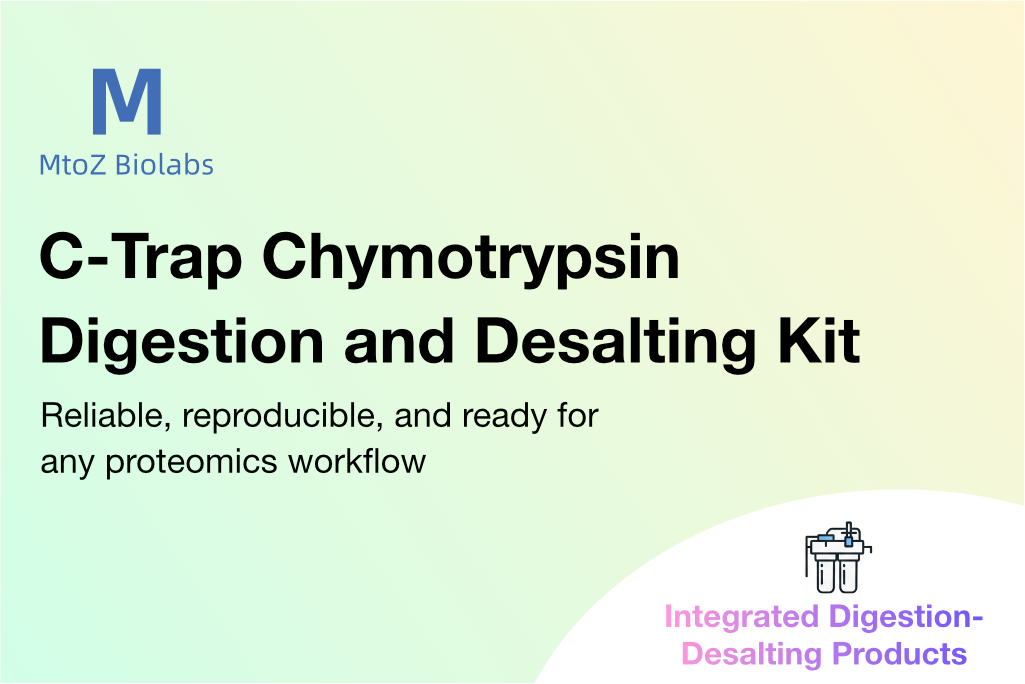 M

MtoZ Biolabs

C-Trap Chymotrypsin Digestion and Desalting Kit

Reliable, reproducible, and ready for any proteomics workflow

Integrated Digestion-Desalting Products